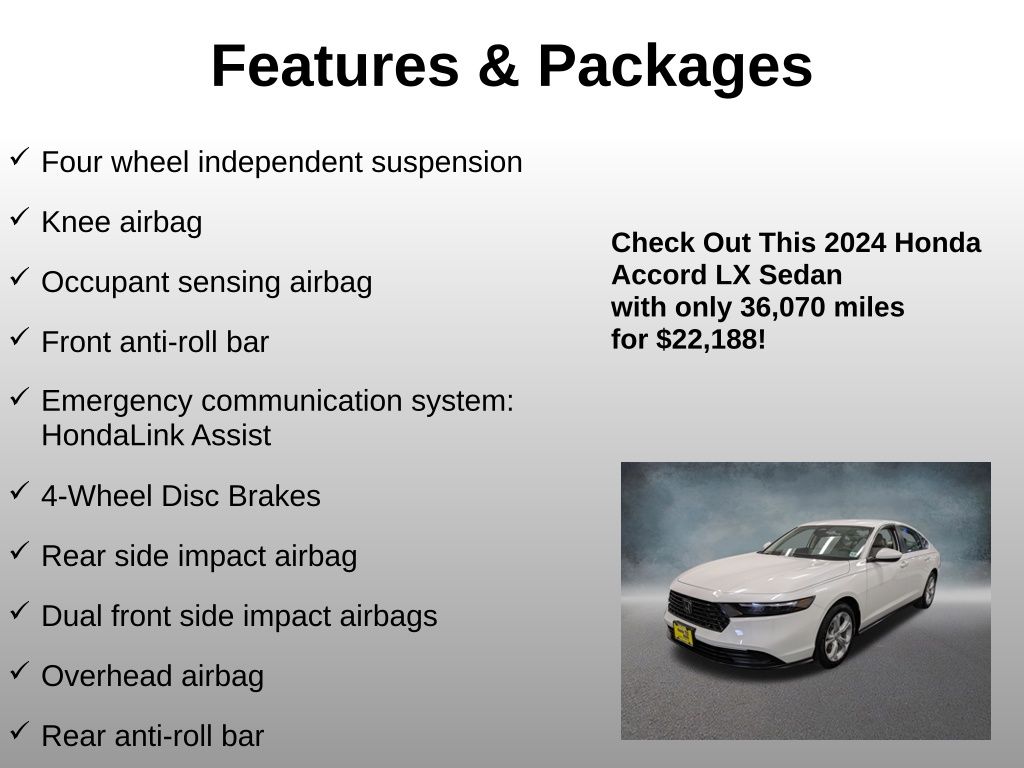 Features & Packages

✓ Four wheel independent suspension

✓ Knee airbag

✓ Occupant sensing airbag

✓ Front anti-roll bar

✓ Emergency communication system: HondaLink Assist

✓ 4-Wheel Disc Brakes

✓ Rear side impact airbag

✓ Dual front side impact airbags

✓ Overhead airbag

✓ Rear anti-roll bar

Check Out This 2024 Honda Accord LX Sedan with only 36,070 miles for $22,188!